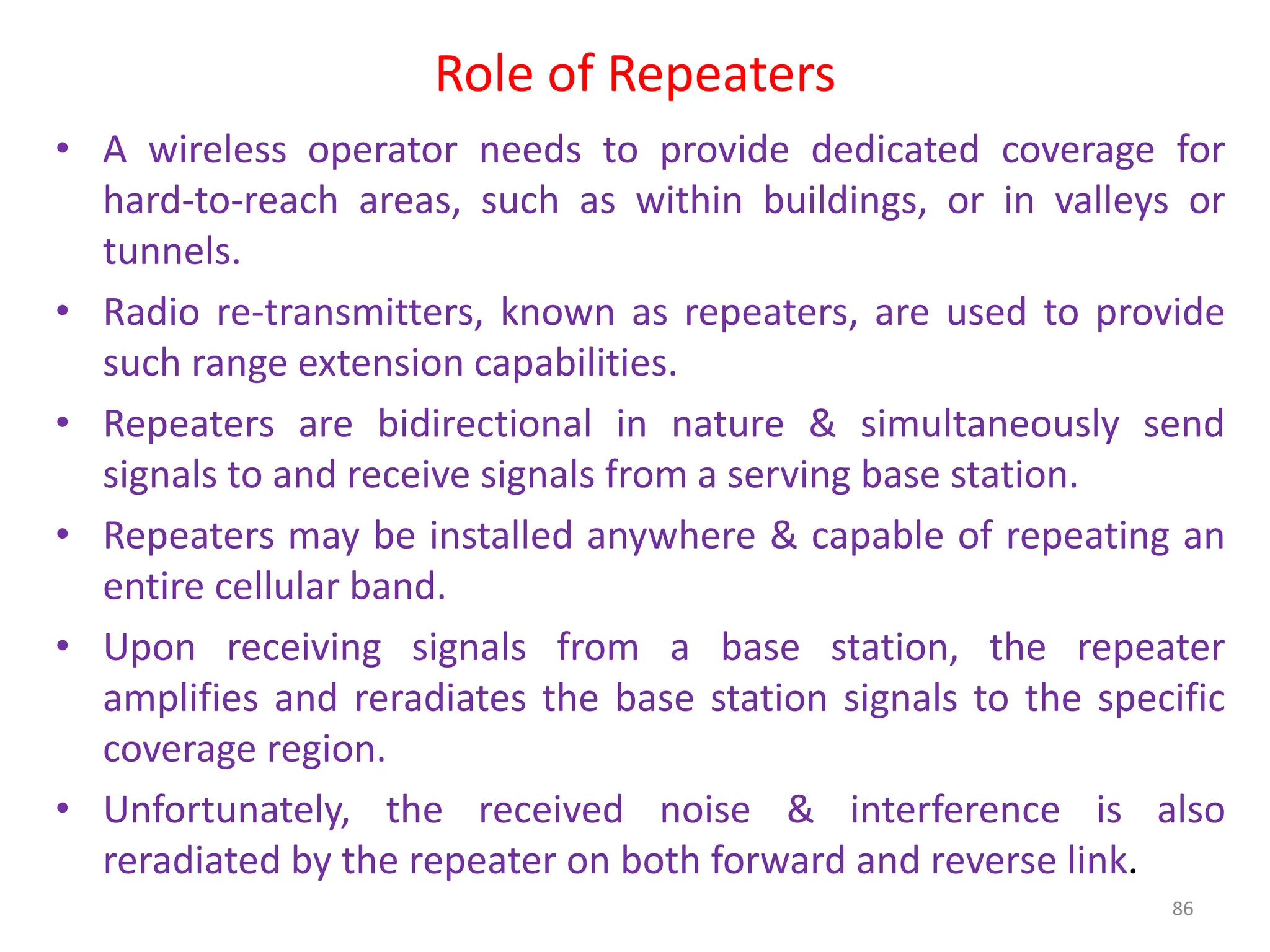 Role of Repeaters

• A wireless operator needs to provide dedicated coverage for hard-to-reach areas, such as within buildings, or in valleys or tunnels.

• Radio re-transmitters, known as repeaters, are used to provide such range extension capabilities.

• Repeaters are bidirectional in nature & simultaneously send signals to and receive signals from a serving base station.

• Repeaters may be installed anywhere & capable of repeating an entire cellular band.

• Upon receiving signals from a base station, the repeater amplifies and reradiates the base station signals to the specific coverage region.

• Unfortunately, the received noise & interference is also reradiated by the repeater on both forward and reverse link.

86